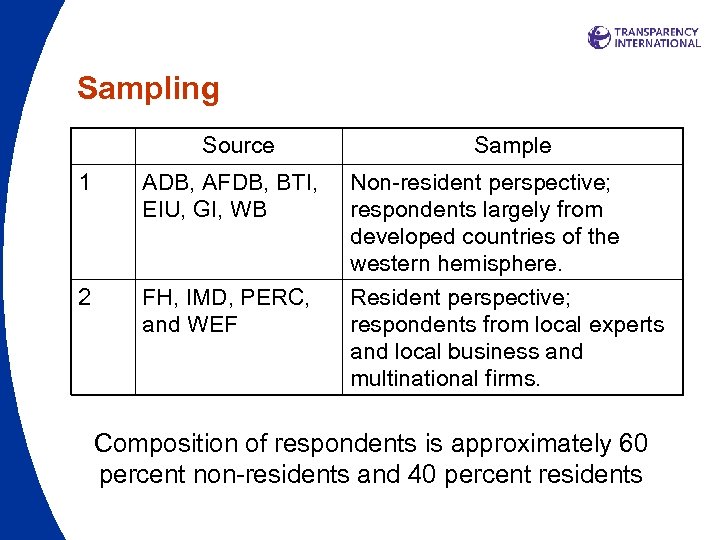 TRANSPARENCY INTERNATIONAL

Sampling

| | Source | Sample |
|---|---|---|
| 1 | ADB, AFDB, BTI, EIU, GI, WB | Non-resident perspective; respondents largely from developed countries of the western hemisphere. |
| 2 | FH, IMD, PERC, and WEF | Resident perspective; respondents from local experts and local business and multinational firms. |

Composition of respondents is approximately 60 percent non-residents and 40 percent residents